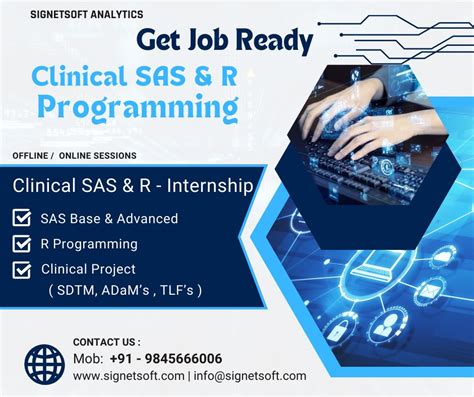 SIGNETSOFT ANALYTICS

Get Job Ready

Clinical SAS & R Programming

OFFLINE / ONLINE SESSIONS

Clinical SAS & R - Internship

SAS Base & Advanced

R Programming

Clinical Project ( SDTM, ADaM's , TLF's )

CONTACT US :

Mob: +91 - 9845666006

www.signetsoft.com | info@signetsoft.com